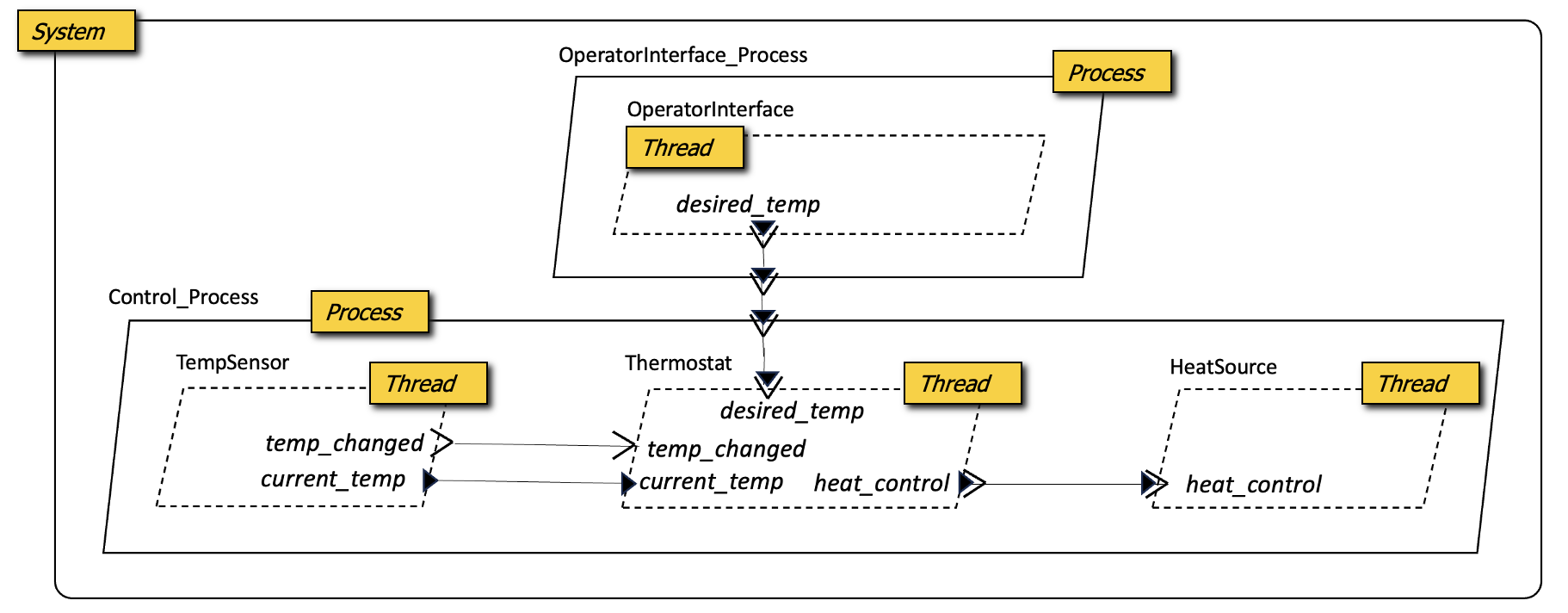 System

OperatorInterface_Process

Process

OperatorInterface

Thread

desired_temp

Control_Process

Process

TempSensor

Thread

temp_changed

current_temp

Thermostat

Thread

desired_temp

temp_changed

current_temp

heat_control

HeatSource

Thread

heat_control